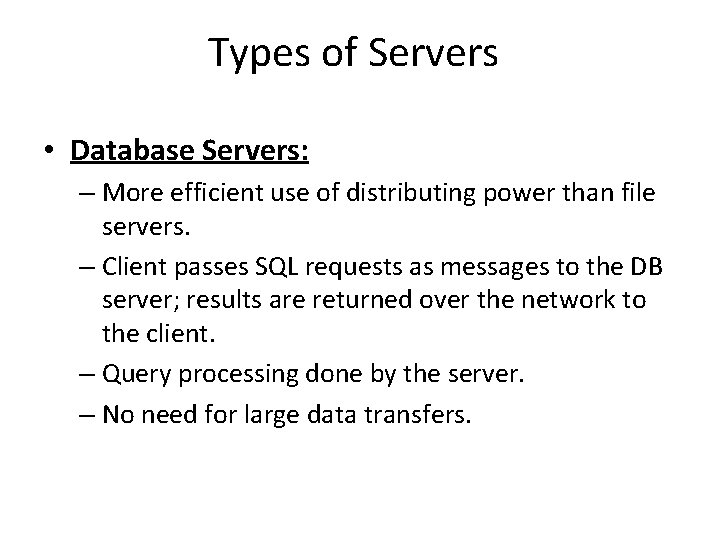 Types of Servers

• Database Servers:
– More efficient use of distributing power than file servers.
– Client passes SQL requests as messages to the DB server; results are returned over the network to the client.
– Query processing done by the server.
– No need for large data transfers.